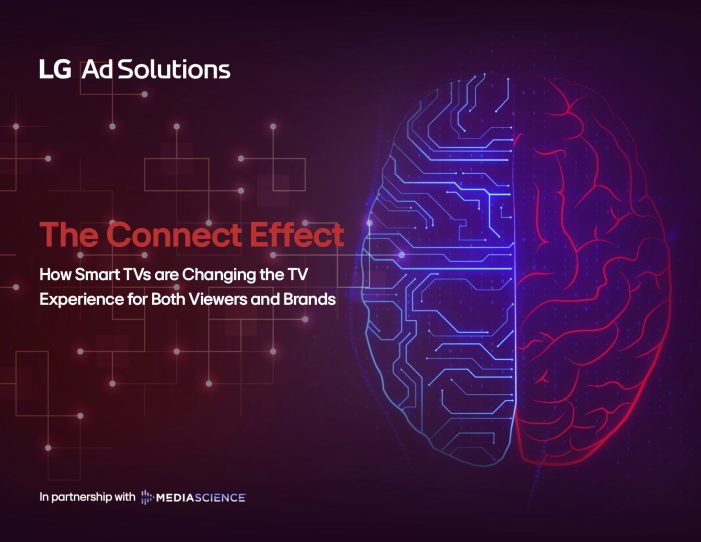 LG Ad Solutions

The Connect Effect

How Smart TVs are Changing the TV Experience for Both Viewers and Brands

In partnership with MEDIASCIENCE